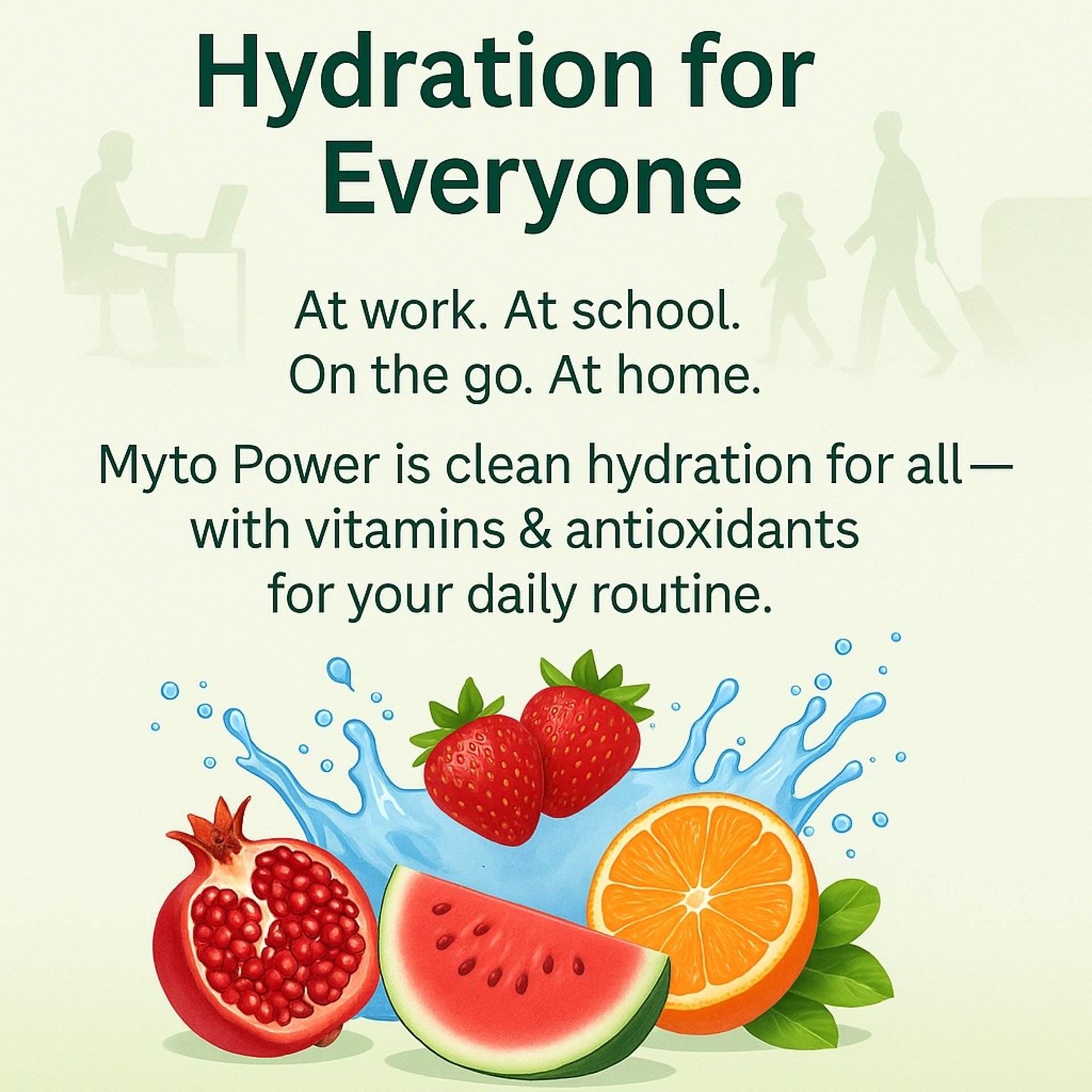 Hydration for Everyone

At work. At school. On the go. At home.

Myto Power is clean hydration for all— with vitamins & antioxidants for your daily routine.